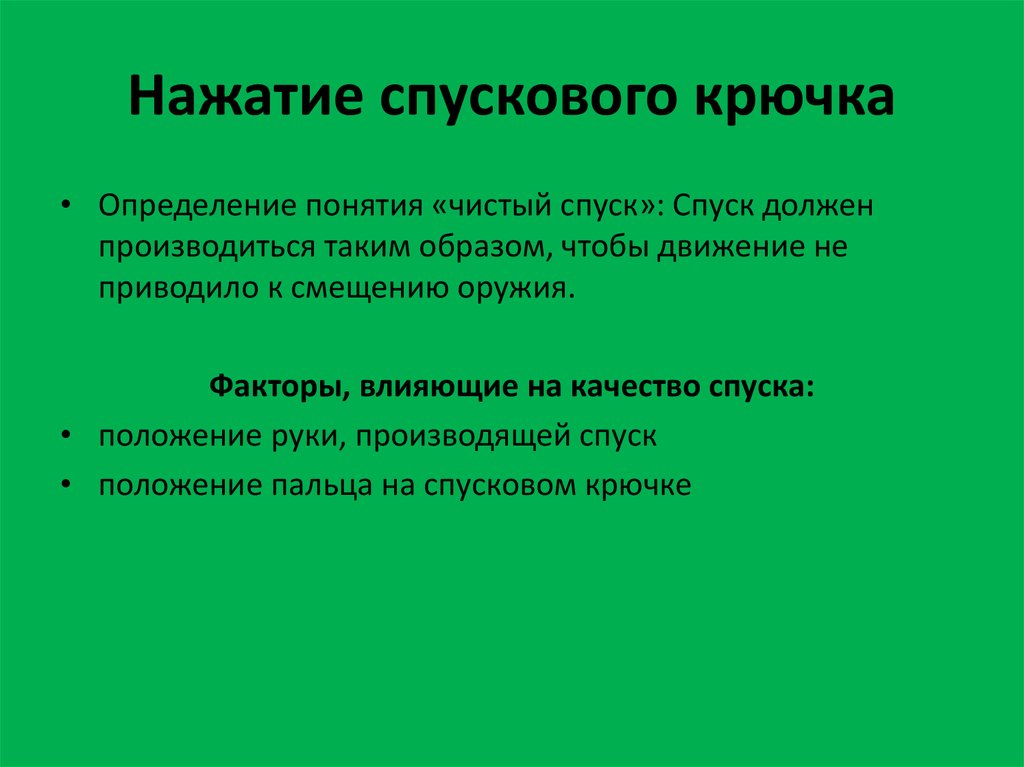 Нажатие спускового крючка

• Определение понятия «чистый спуск»: Спуск должен производиться таким образом, чтобы движение не приводило к смещению оружия.

Факторы, влияющие на качество спуска:

• положение руки, производящей спуск
• положение пальца на спусковом крючке